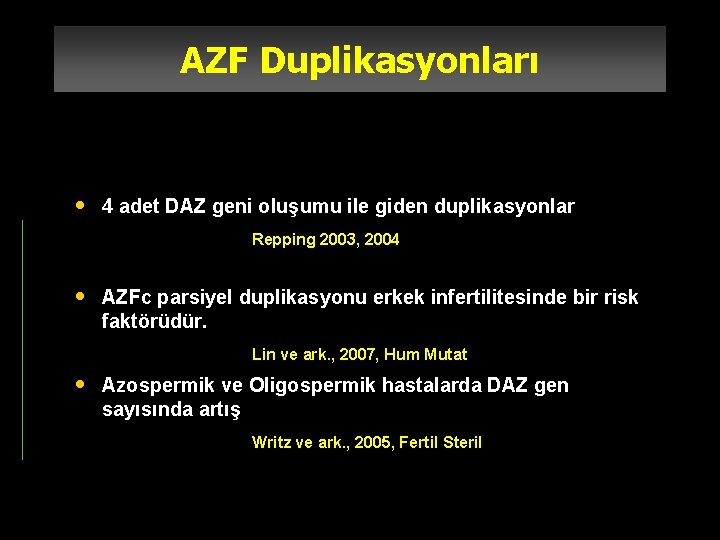 AZF Duplikasyonları

• 4 adet DAZ geni oluşumu ile giden duplikasyonlar

Repping 2003, 2004

• AZFc parsiyel duplikasyonu erkek infertilitesinde bir risk faktörüdür.

Lin ve ark., 2007, Hum Mutat

• Azospermik ve Oligospermik hastalarda DAZ gen sayısında artış

Writz ve ark., 2005, Fertil Steril